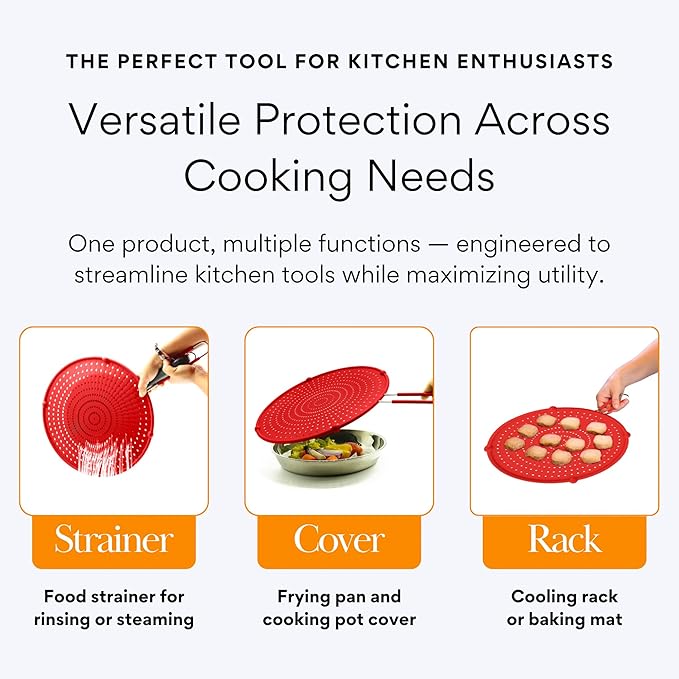 THE PERFECT TOOL FOR KITCHEN ENTHUSIASTS

Versatile Protection Across Cooking Needs

One product, multiple functions — engineered to streamline kitchen tools while maximizing utility.

Strainer

Food strainer for rinsing or steaming

Cover

Frying pan and cooking pot cover

Rack

Cooling rack or baking mat